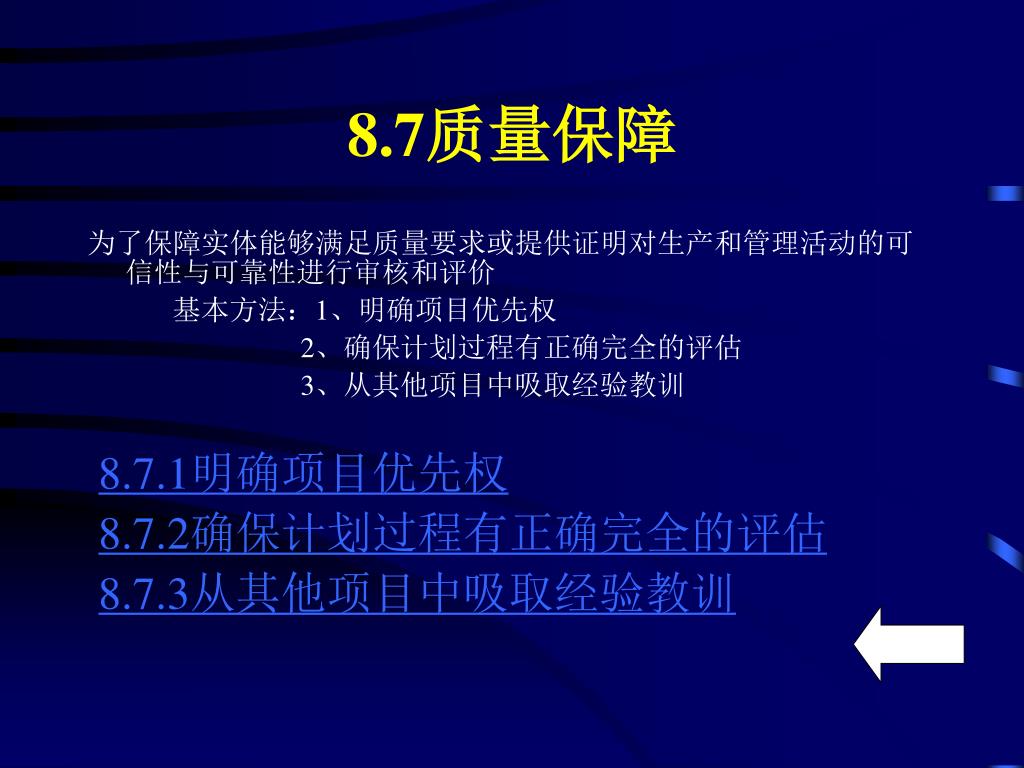 8.7质量保障

为了保障实体能够满足质量要求或提供证明对生产和管理活动的可信性与可靠性进行审核和评价

基本方法：1、明确项目优先权

2、确保计划过程有正确完全的评估

3、从其他项目中吸取经验教训

8.7.1明确项目优先权
8.7.2确保计划过程有正确完全的评估
8.7.3从其他项目中吸取经验教训